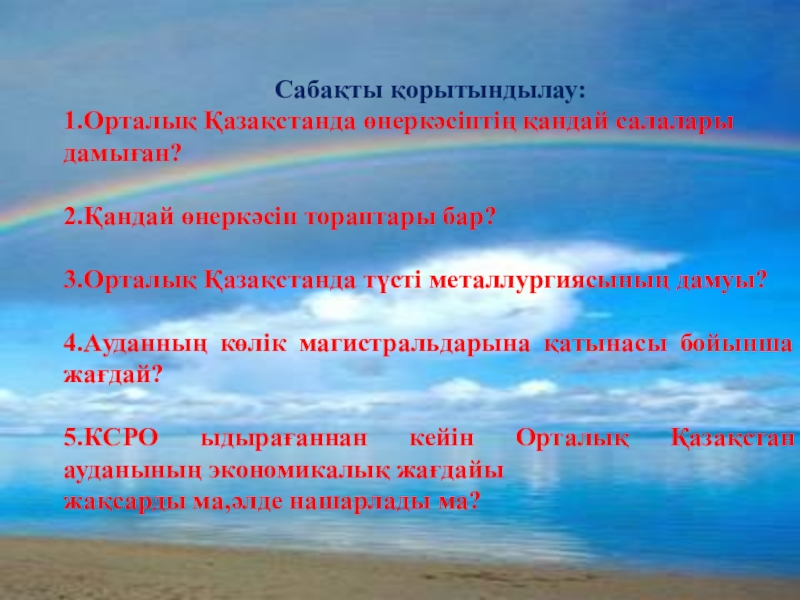 Сабақты қорытындылау:
1.Орталық Қазақстанда өнеркәсіптің қандай салалары дамыған?

2.Қандай өнеркәсіп тораптары бар?

3.Орталық Қазақстанда түсті металлургиясының дамуы?

4.Ауданның көлік магистральдарына қатынасы бойынша жағдай?

5.КСРО ыдырағаннан кейін Орталық Қазақстан ауданының экономикалық жағдайы
жақсарды ма,әлде нашарлады ма?